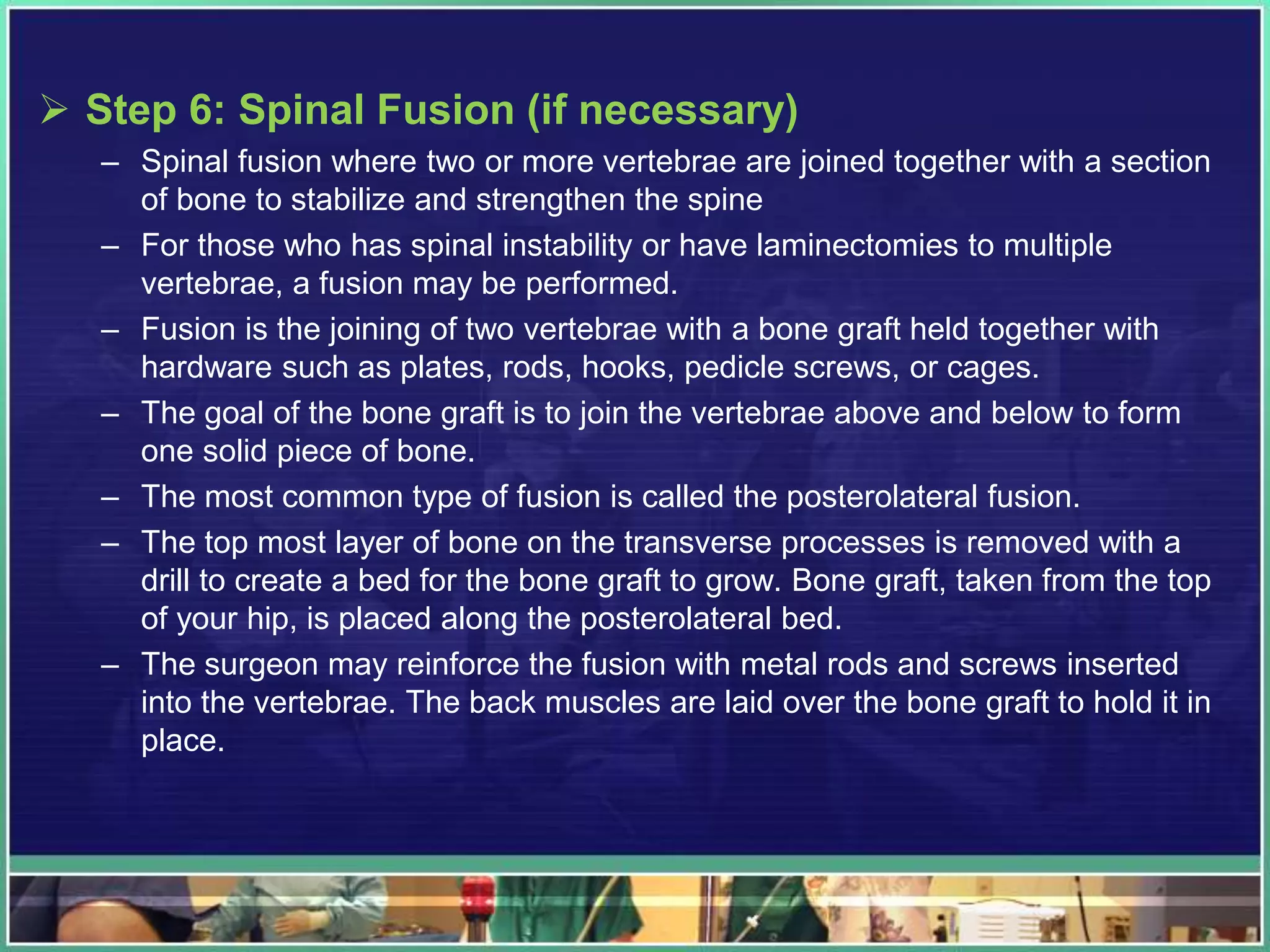 ➢ Step 6: Spinal Fusion (if necessary)

– Spinal fusion where two or more vertebrae are joined together with a section of bone to stabilize and strengthen the spine

– For those who has spinal instability or have laminectomies to multiple vertebrae, a fusion may be performed.

– Fusion is the joining of two vertebrae with a bone graft held together with hardware such as plates, rods, hooks, pedicle screws, or cages.

– The goal of the bone graft is to join the vertebrae above and below to form one solid piece of bone.

– The most common type of fusion is called the posterolateral fusion.

– The top most layer of bone on the transverse processes is removed with a drill to create a bed for the bone graft to grow. Bone graft, taken from the top of your hip, is placed along the posterolateral bed.

– The surgeon may reinforce the fusion with metal rods and screws inserted into the vertebrae. The back muscles are laid over the bone graft to hold it in place.